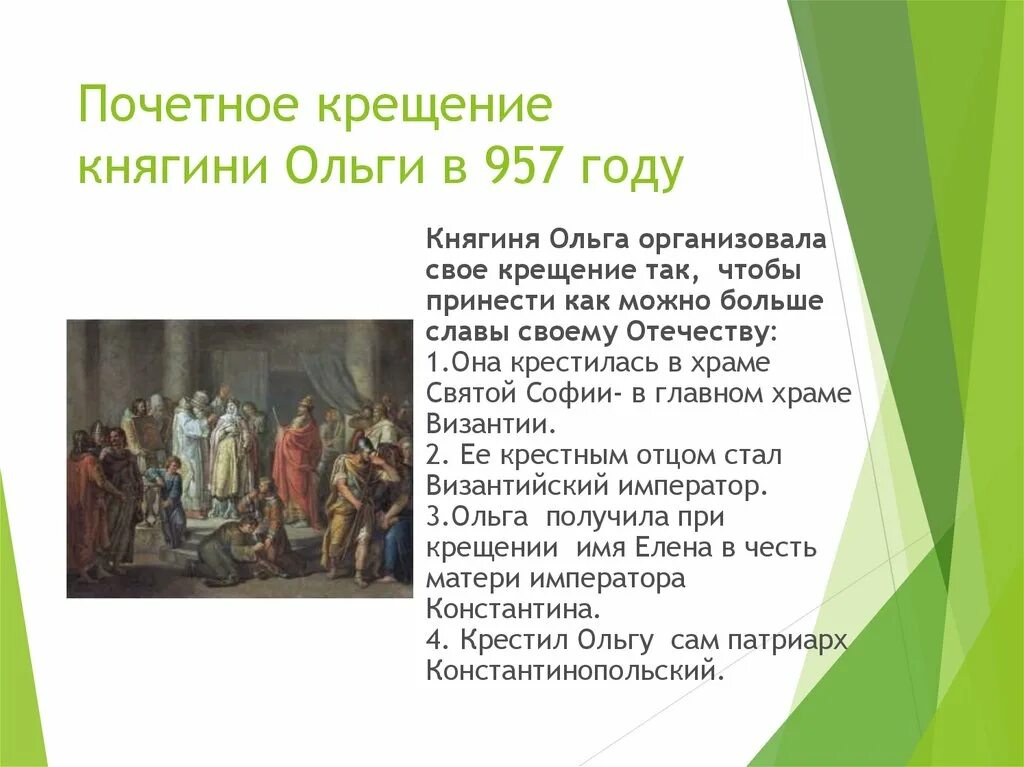 Почетное крещение княгини Ольги в 957 году

Княгиня Ольга организовала свое крещение так, чтобы принести как можно больше славы своему Отечеству:
1.Она крестилась в храме Святой Софии- в главном храме Византии.
2. Ее крестным отцом стал Византийский император.
3.Ольга получила при крещении имя Елена в честь матери императора Константина.
4. Крестил Ольгу сам патриарх Константинопольский.